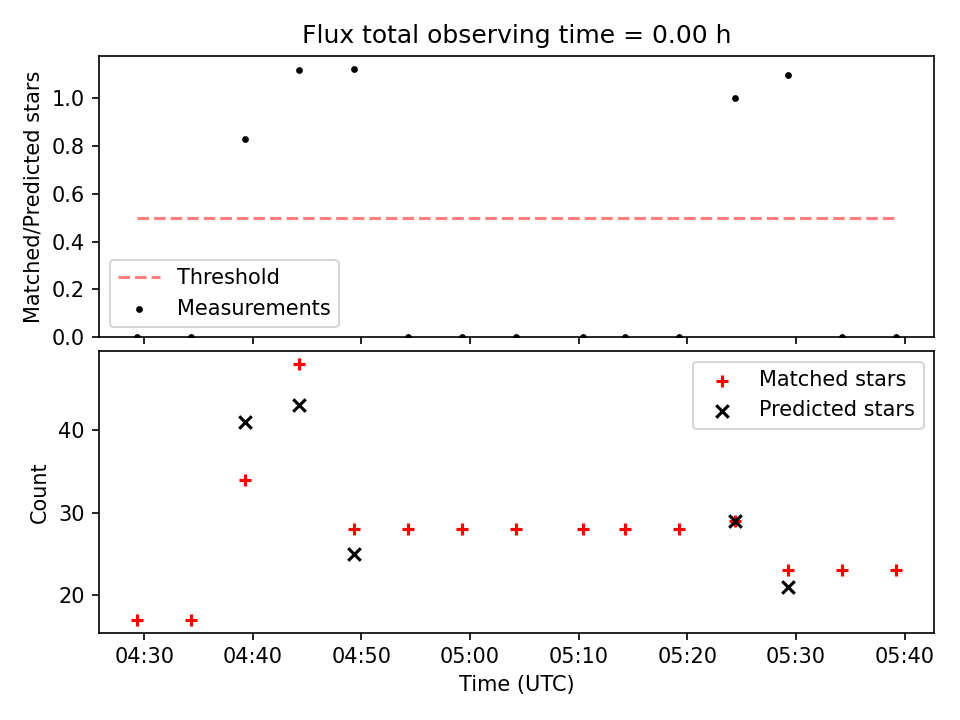 Flux total observing time = 0.00 h

Matched/Predicted stars

1.0
0.8
0.6
0.4
0.2
0.0

Threshold
Measurements

Matched stars
Predicted stars

Count

40
30
20

04:30 04:40 04:50 05:00 05:10 05:20 05:30 05:40

Time (UTC)